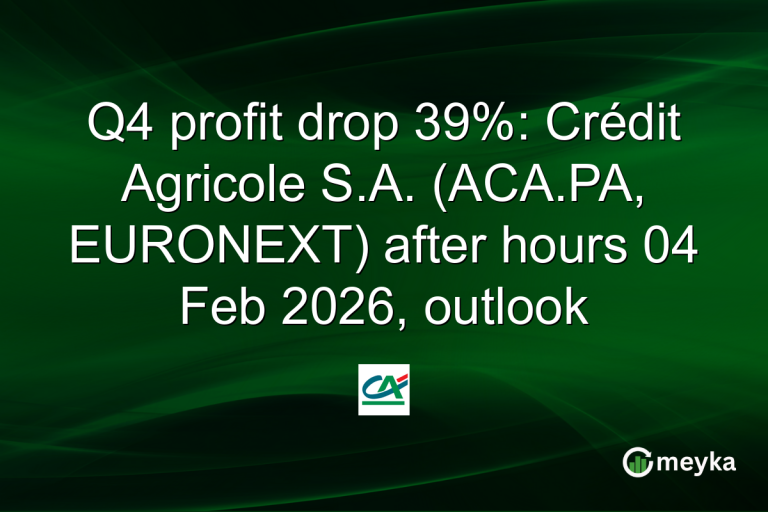 Q4 profit drop 39%: Crédit Agricole S.A. (ACA.PA, EURONEXT) after hours 04 Feb 2026, outlook

CA

meyka